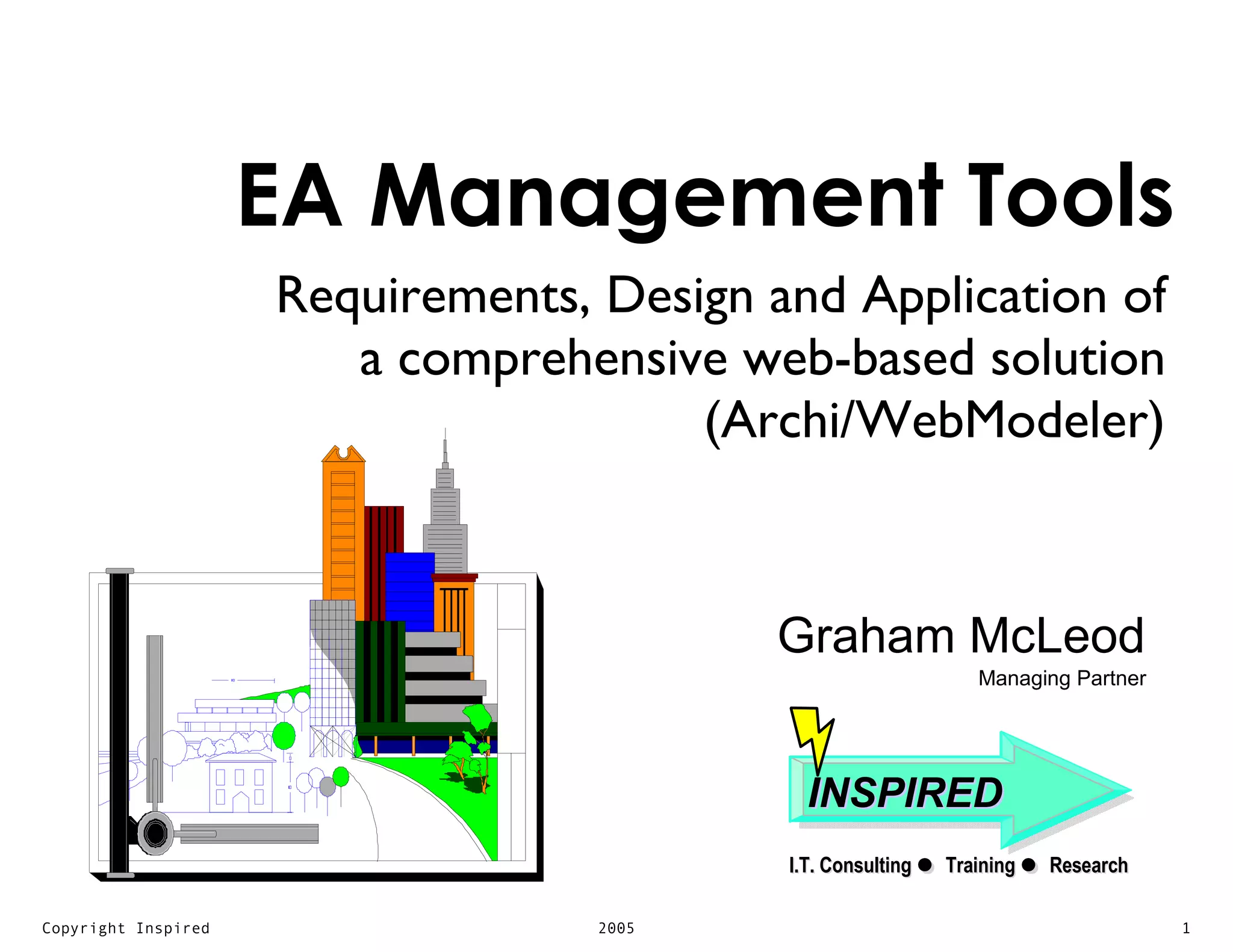 EA Management Tools

Requirements, Design and Application of a comprehensive web-based solution (Archi/WebModeler)

Graham McLeod
Managing Partner

INSPIRED

I.T. Consulting ● Training ● Research

Copyright Inspired

2005

1